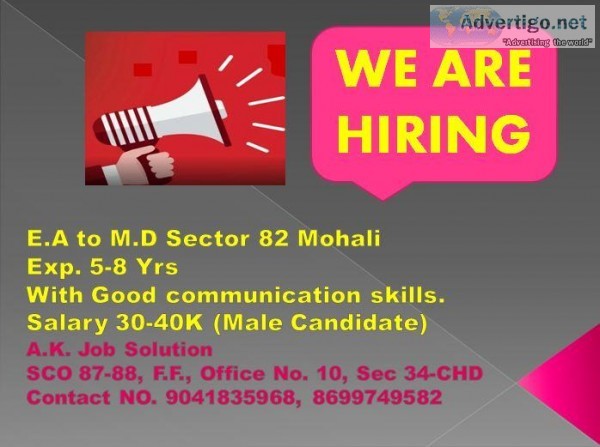 Advertigo.net
"Advertising the world"

WE ARE HIRING

E.A to M.D Sector 82 Mohali
Exp. 5-8 Yrs
With Good communication skills.
Salary 30-40K (Male Candidate)
A.K. Job Solution
SCO 87-88, F.F., Office No. 10, Sec 34-CHD
Contact NO. 9041835968, 8699749582